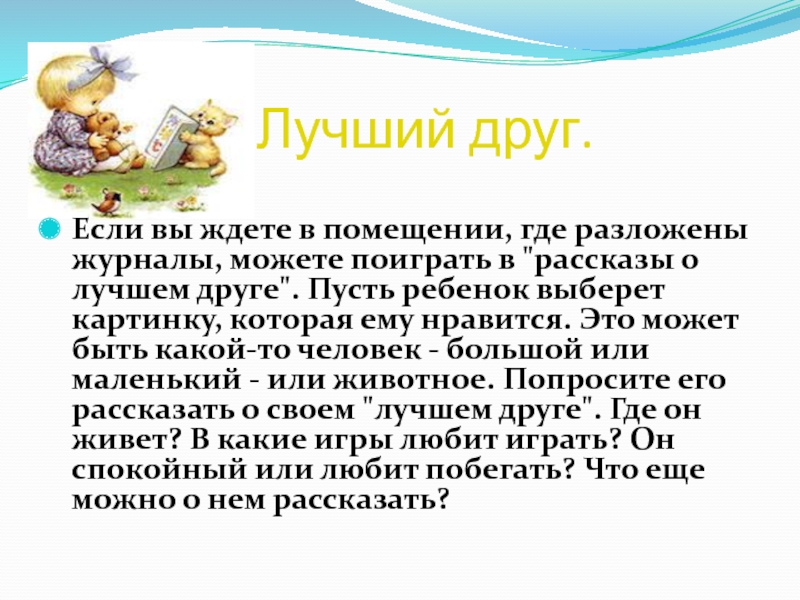 Лучший друг.

Если вы ждете в помещении, где разложены журналы, можете поиграть в "рассказы о лучшем друге". Пусть ребенок выберет картинку, которая ему нравится. Это может быть какой-то человек - большой или маленький - или животное. Попросите его рассказать о своем "лучшем друге". Где он живет? В какие игры любит играть? Он спокойный или любит побегать? Что еще можно о нем рассказать?